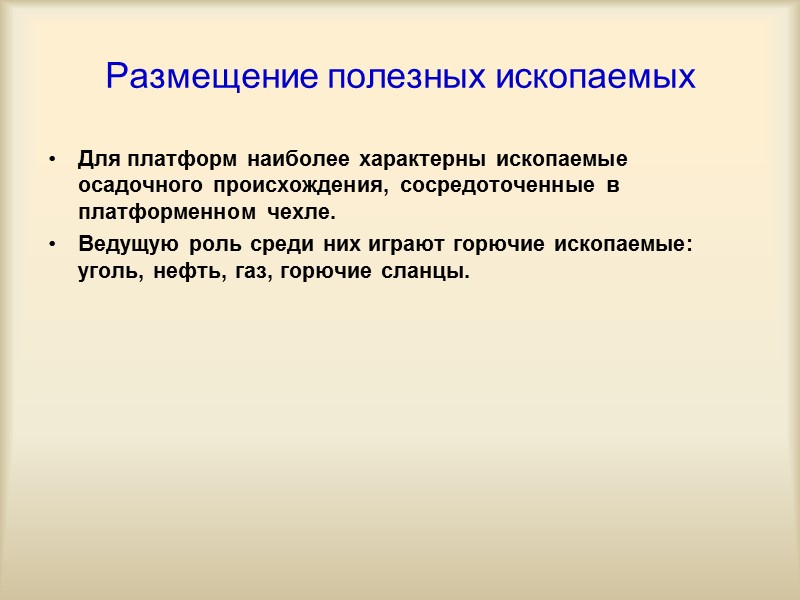 Размещение полезных ископаемых

• Для платформ наиболее характерны ископаемые осадочного происхождения, сосредоточенные в платформенном чехле.

• Ведущую роль среди них играют горючие ископаемые: уголь, нефть, газ, горючие сланцы.